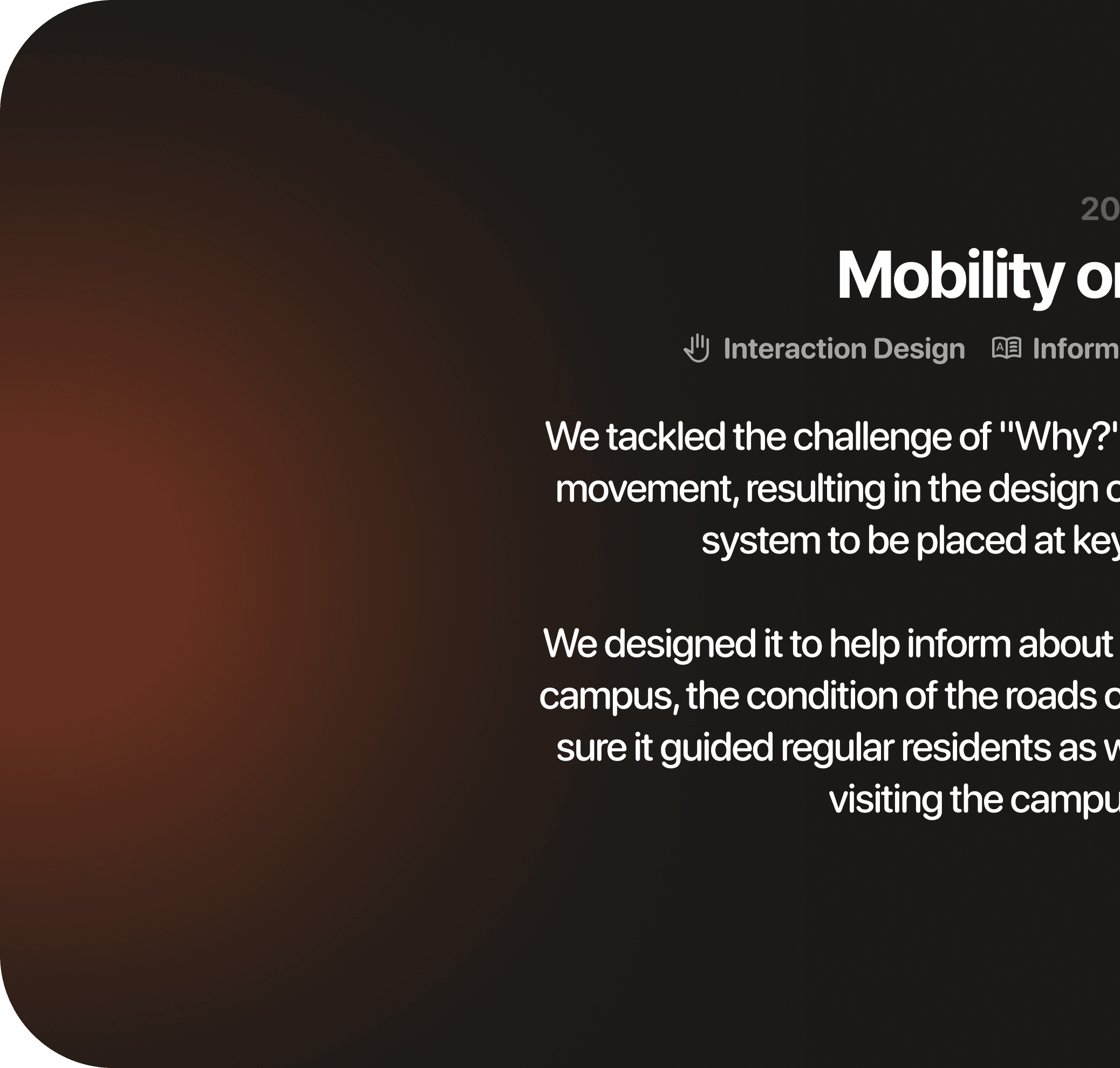 20

Mobility o

Interaction Design Inform

We tackled the challenge of "Why?" movement, resulting in the design o system to be placed at key

We designed it to help inform about campus, the condition of the roads o sure it guided regular residents as w visiting the campu